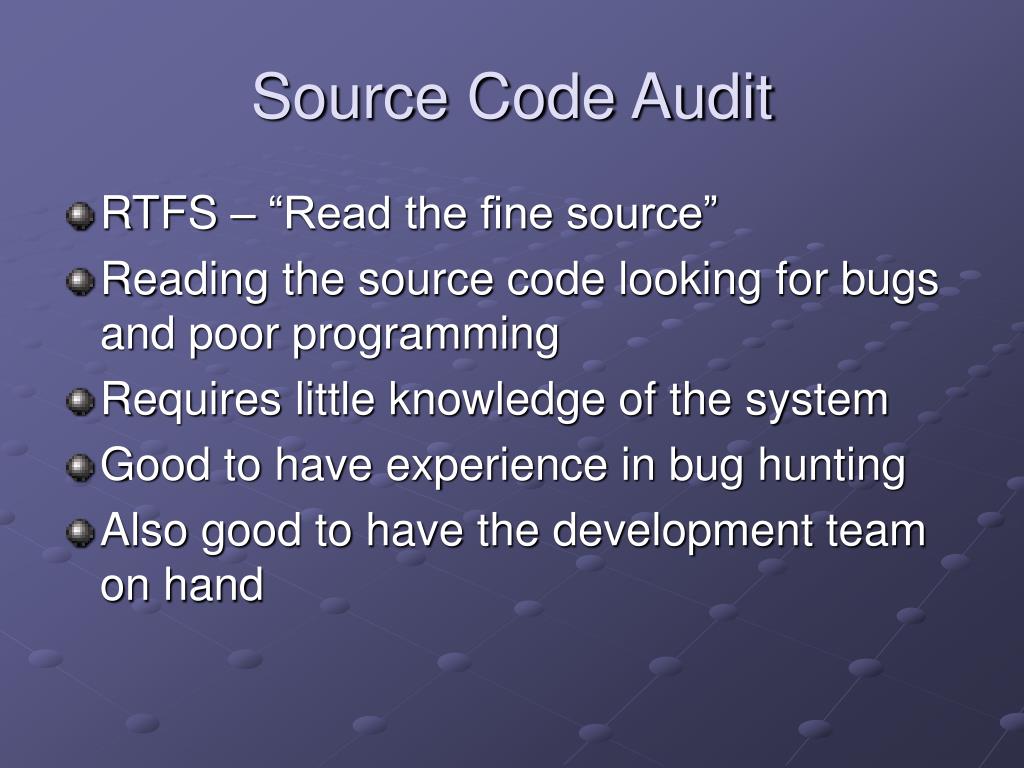 Source Code Audit

RTFS – “Read the fine source”

Reading the source code looking for bugs and poor programming

Requires little knowledge of the system

Good to have experience in bug hunting

Also good to have the development team on hand